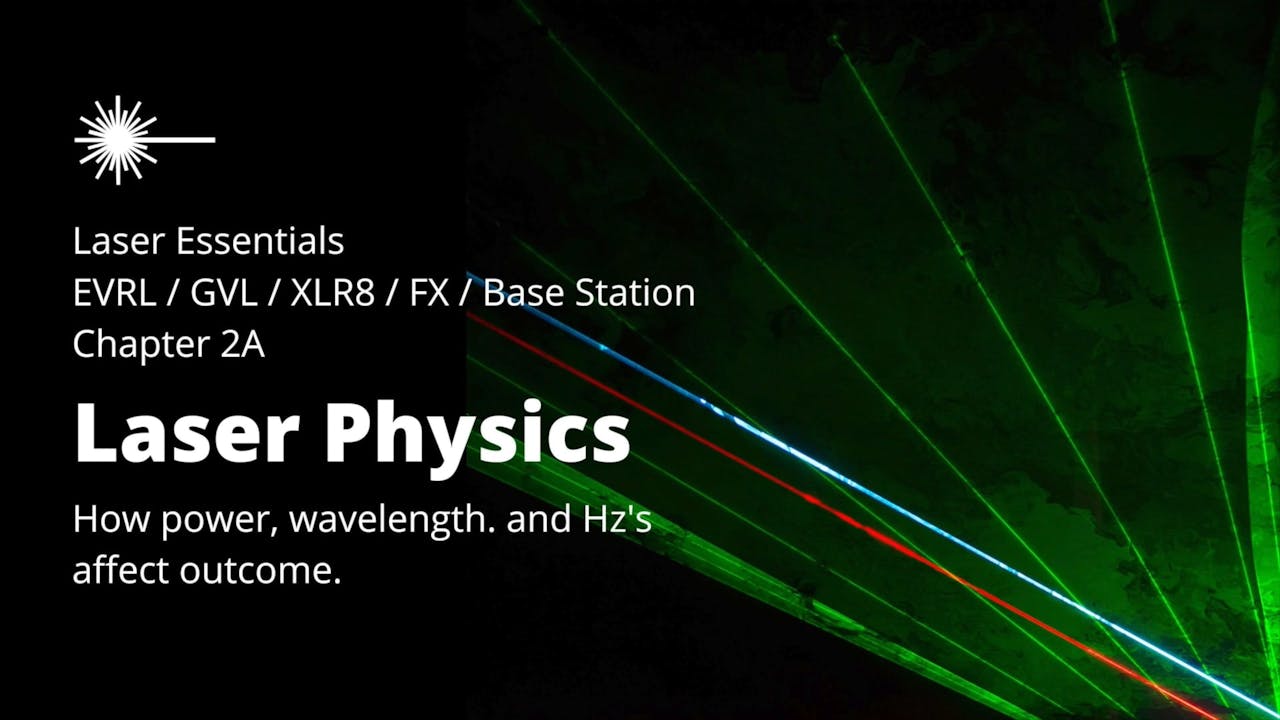 Laser Essentials
EVRL / GVL / XLR8 / FX / Base Station
Chapter 2A

Laser Physics

How power, wavelength. and Hz's affect outcome.